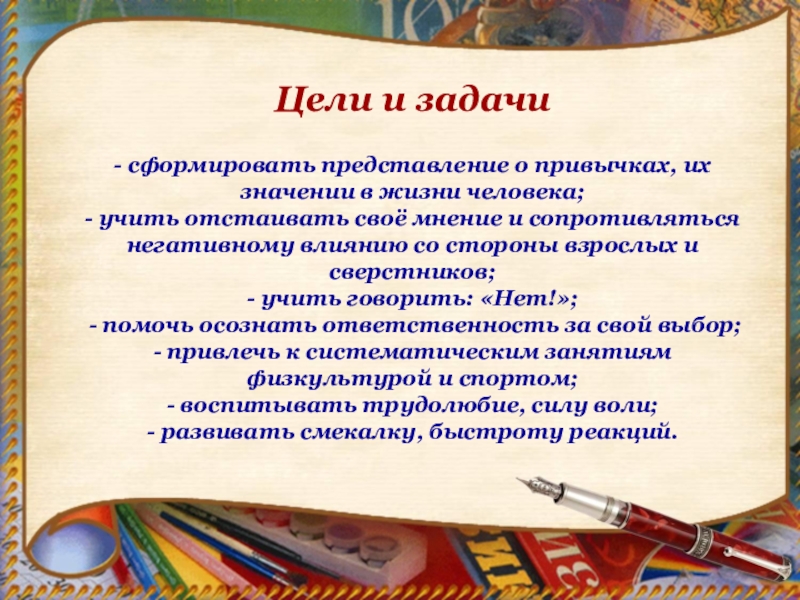 Цели и задачи

- сформировать представление о привычках, их значении в жизни человека;
- учить отстаивать своё мнение и сопротивляться негативному влиянию со стороны взрослых и сверстников;
- учить говорить: «Нет!»;
- помочь осознать ответственность за свой выбор;
- привлечь к систематическим занятиям физкультурой и спортом;
- воспитывать трудолюбие, силу воли;
- развивать смекалку, быстроту реакций.